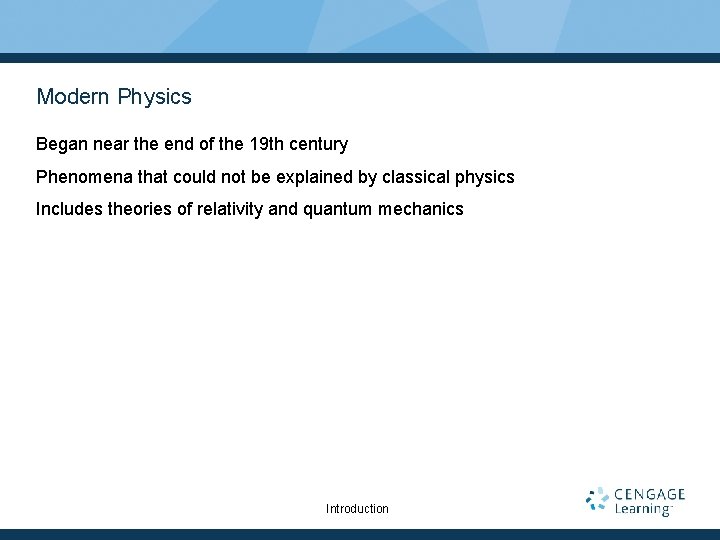 Modern Physics

Began near the end of the 19th century

Phenomena that could not be explained by classical physics

Includes theories of relativity and quantum mechanics

Introduction

CENGAGE Learning